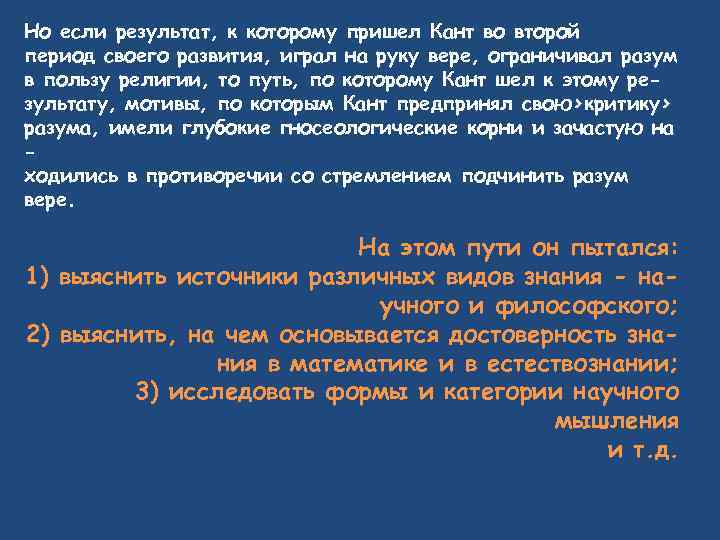 Но если результат, к которому пришел Кант во второй период своего развития, играл на руку вере, ограничивал разум в пользу религии, то путь, по которому Кант шел к этому результату, мотивы, по которым Кант предпринял свою>критику> разума, имели глубокие гносеологические корни и зачастую на -
ходились в противоречии со стремлением подчинить разум вере.

На этом пути он пытался:
1) выяснить источники различных видов знания - научного и философского;
2) выяснить, на чем основывается достоверность знания в математике и в естествознании;
3) исследовать формы и категории научного мышления
и т.д.